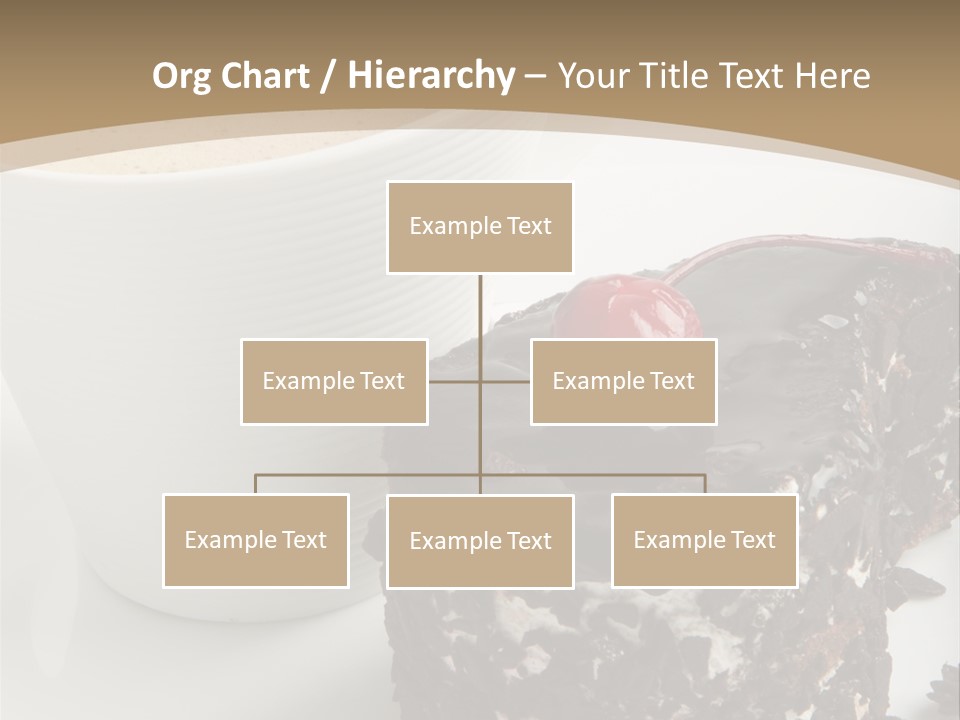 Org Chart / Hierarchy – Your Title Text Here

Example Text

Example Text

Example Text

Example Text

Example Text

Example Text